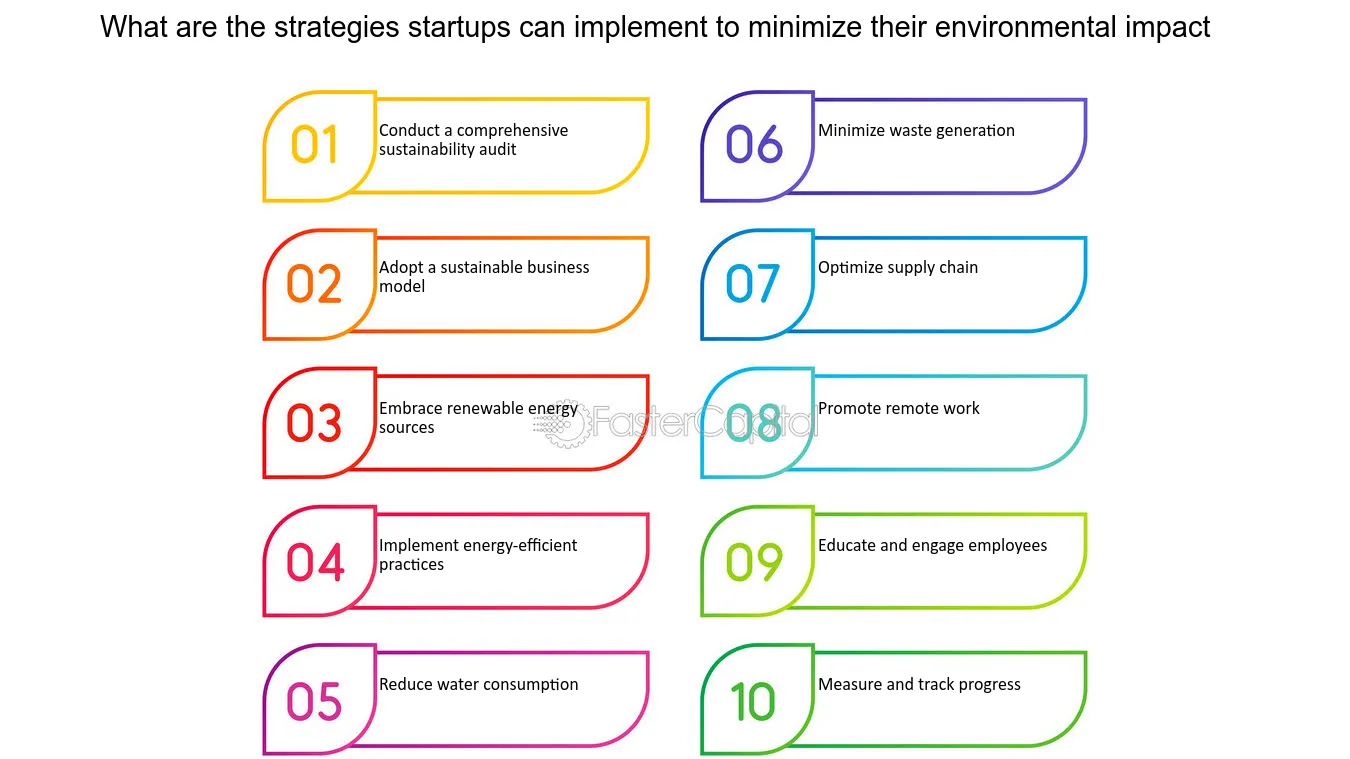 What are the strategies startups can implement to minimize their environmental impact

01 Conduct a comprehensive sustainability audit

02 Adopt a sustainable business model

03 Embrace renewable energy sources

04 Implement energy-efficient practices

05 Reduce water consumption

06 Minimize waste generation

07 Optimize supply chain

08 Promote remote work

09 Educate and engage employees

10 Measure and track progress

FasterCapital